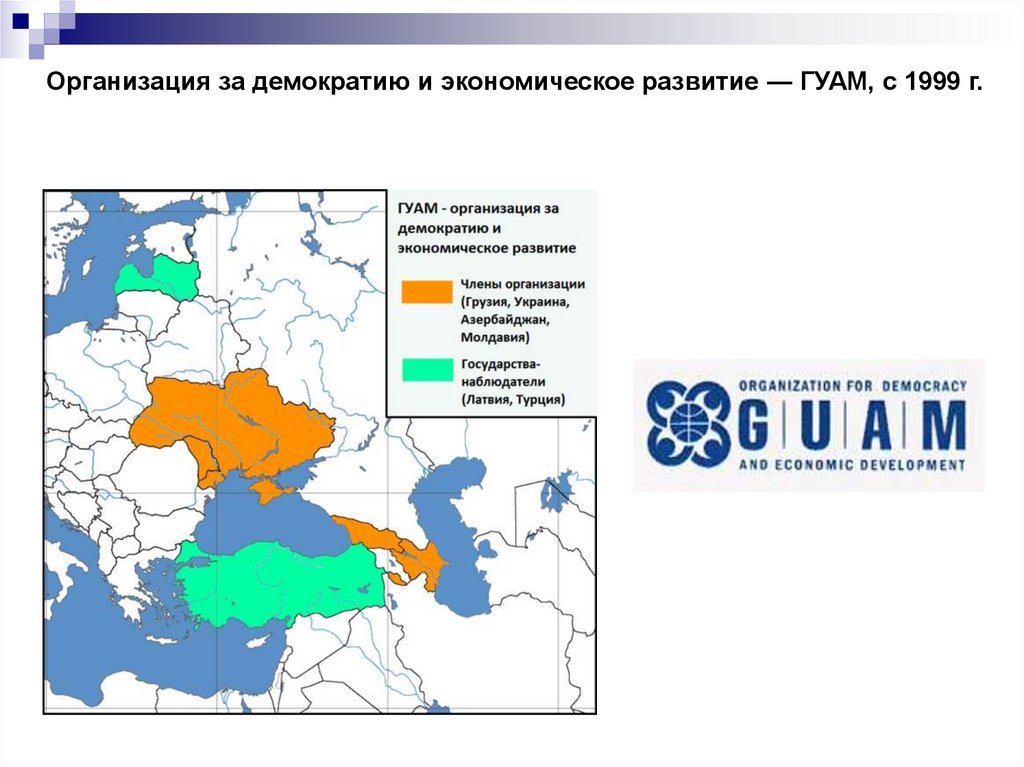 Организация за демократию и экономическое развитие — ГУАМ, с 1999 г.

ГУАМ - организация за демократию и экономическое развитие

Члены организации (Грузия, Украина, Азербайджан, Молдавия)

Государства-наблюдатели (Латвия, Турция)

ORGANIZATION FOR DEMOCRACY
G U A M
AND ECONOMIC DEVELOPMENT